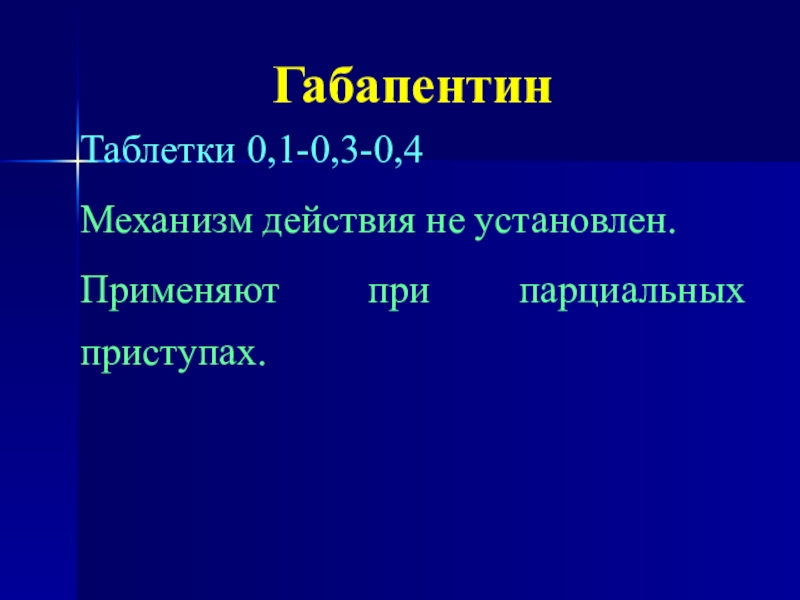 Габапентин

Таблетки 0,1-0,3-0,4

Механизм действия не установлен.

Применяют при парциальных приступах.